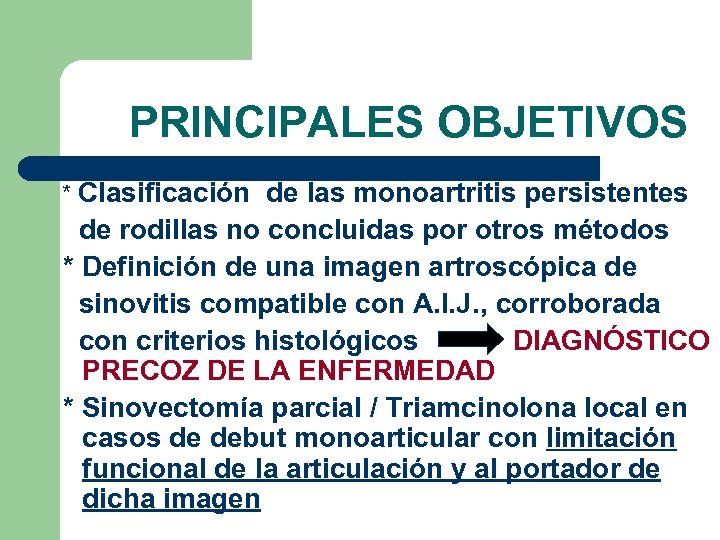 PRINCIPALES OBJETIVOS

* Clasificación de las monoartritis persistentes de rodillas no concluidas por otros métodos

* Definición de una imagen artroscópica de sinovitis compatible con A.I.J., corroborada con criterios histológicos DIAGNÓSTICO PRECOZ DE LA ENFERMEDAD

* Sinovectomía parcial / Triamcinolona local en casos de debut monoarticular con limitación funcional de la articulación y al portador de dicha imagen